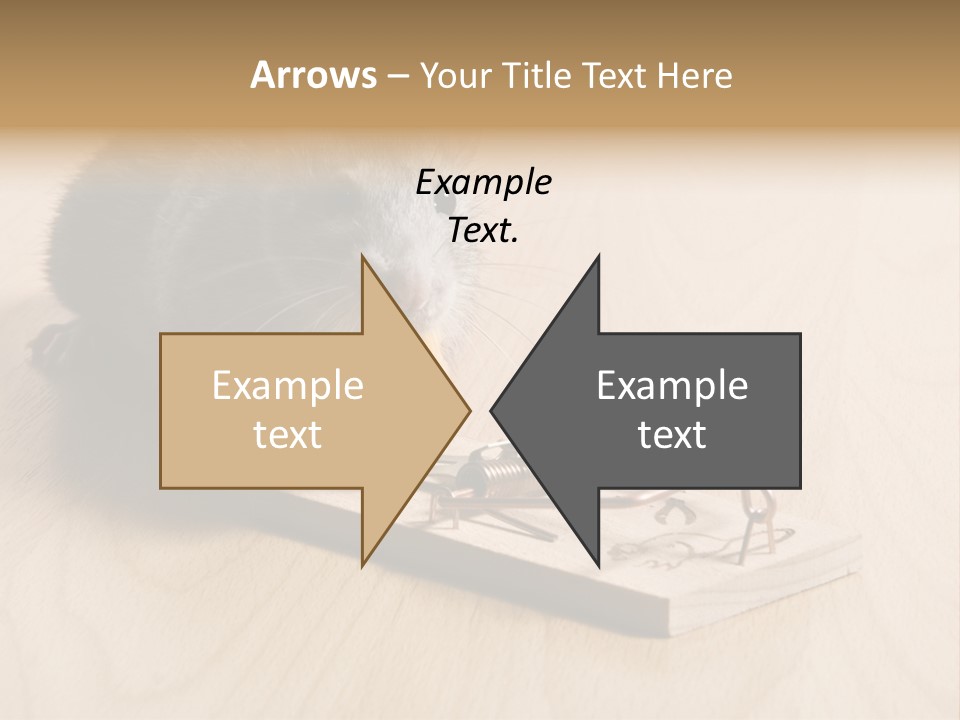 Arrows – Your Title Text Here

Example Text.

Example text

Example text